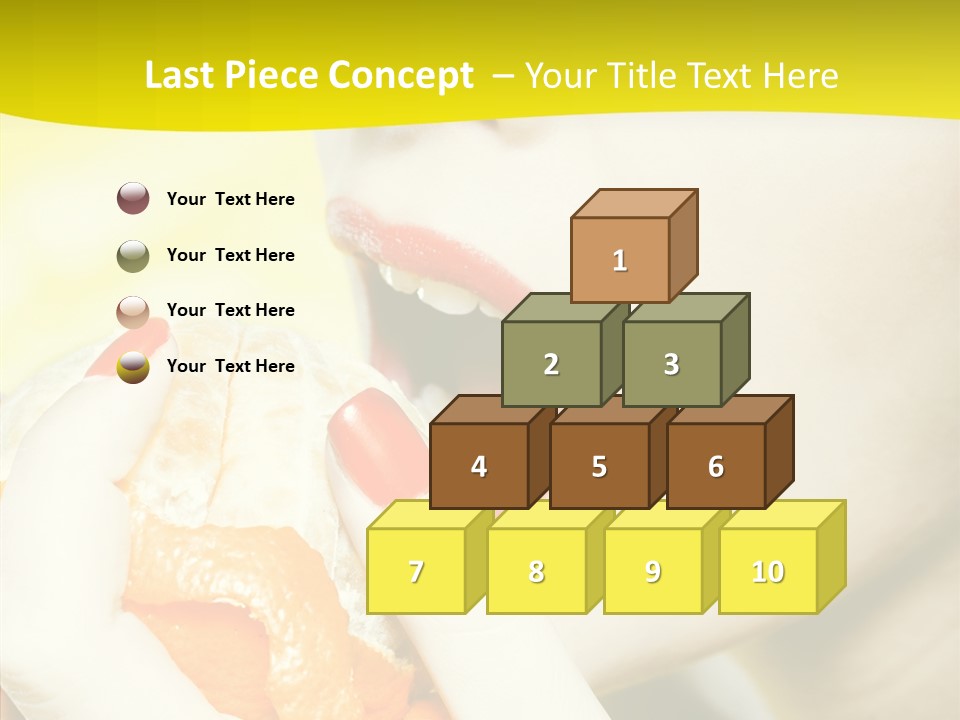 Last Piece Concept – Your Title Text Here

Your Text Here

Your Text Here

Your Text Here

Your Text Here

1

2

3

4

5

6

7

8

9

10